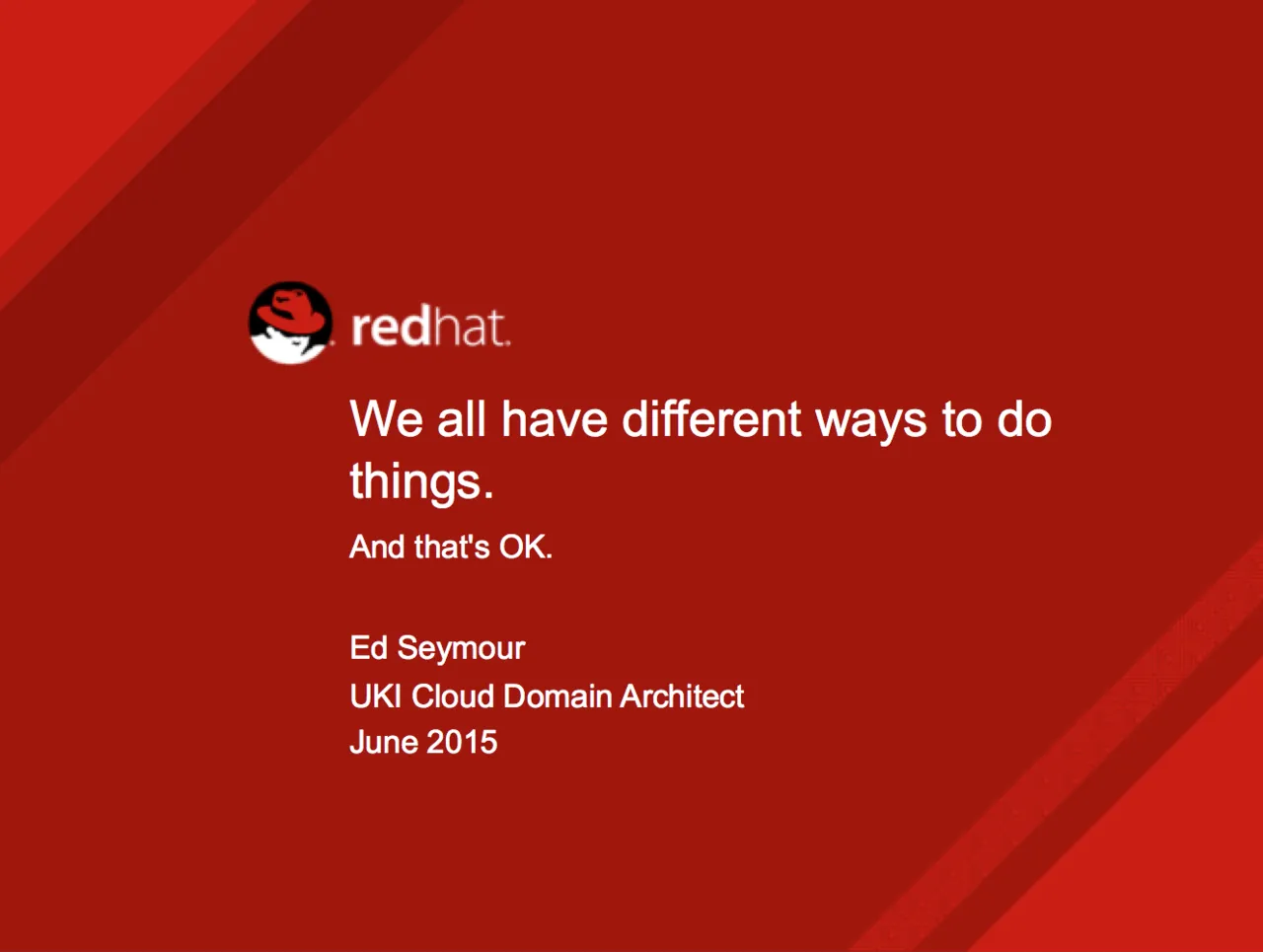 redhat.

We all have different ways to do things.

And that's OK.

Ed Seymour
UKI Cloud Domain Architect
June 2015